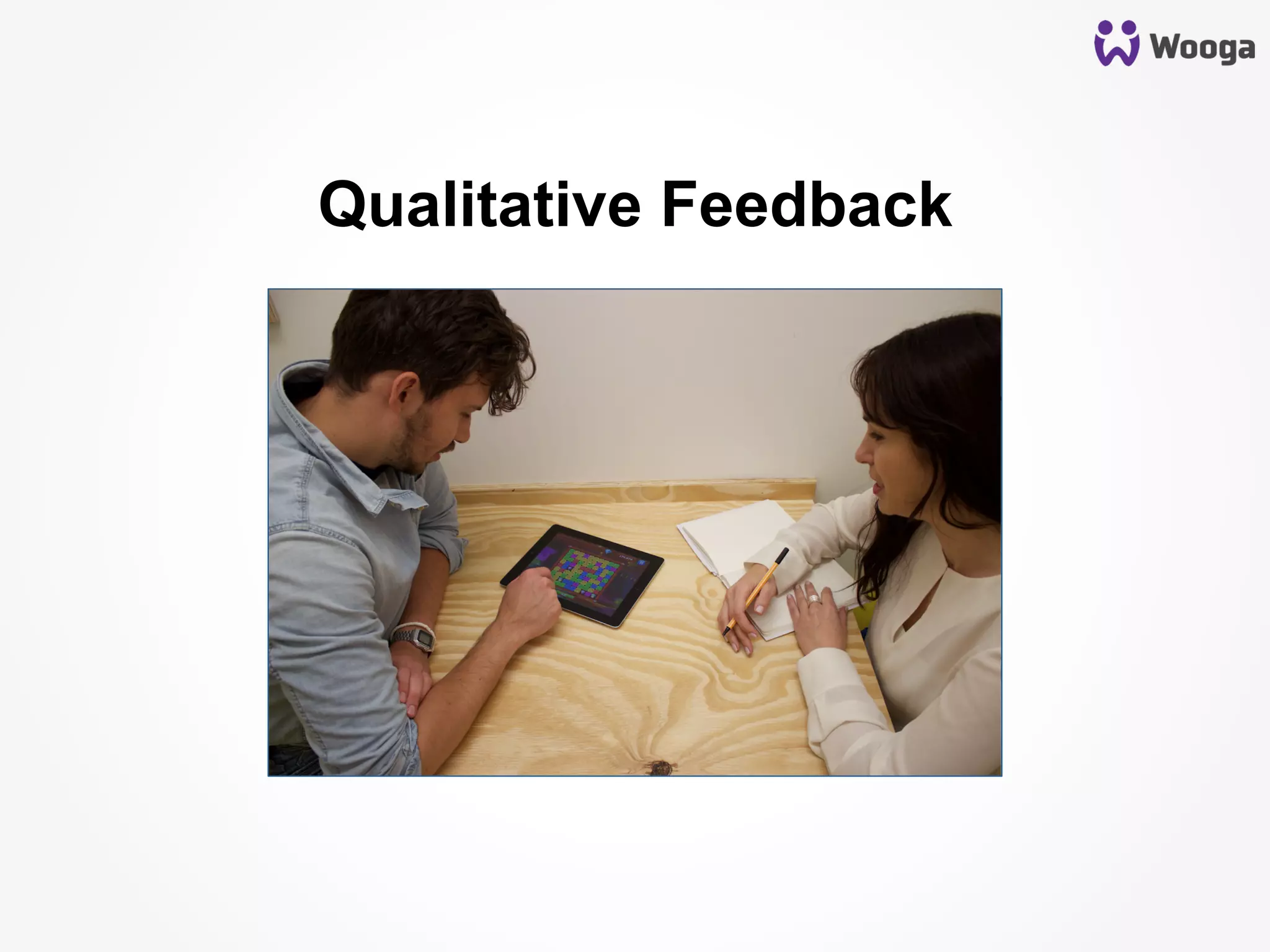 Wooga

Qualitative Feedback